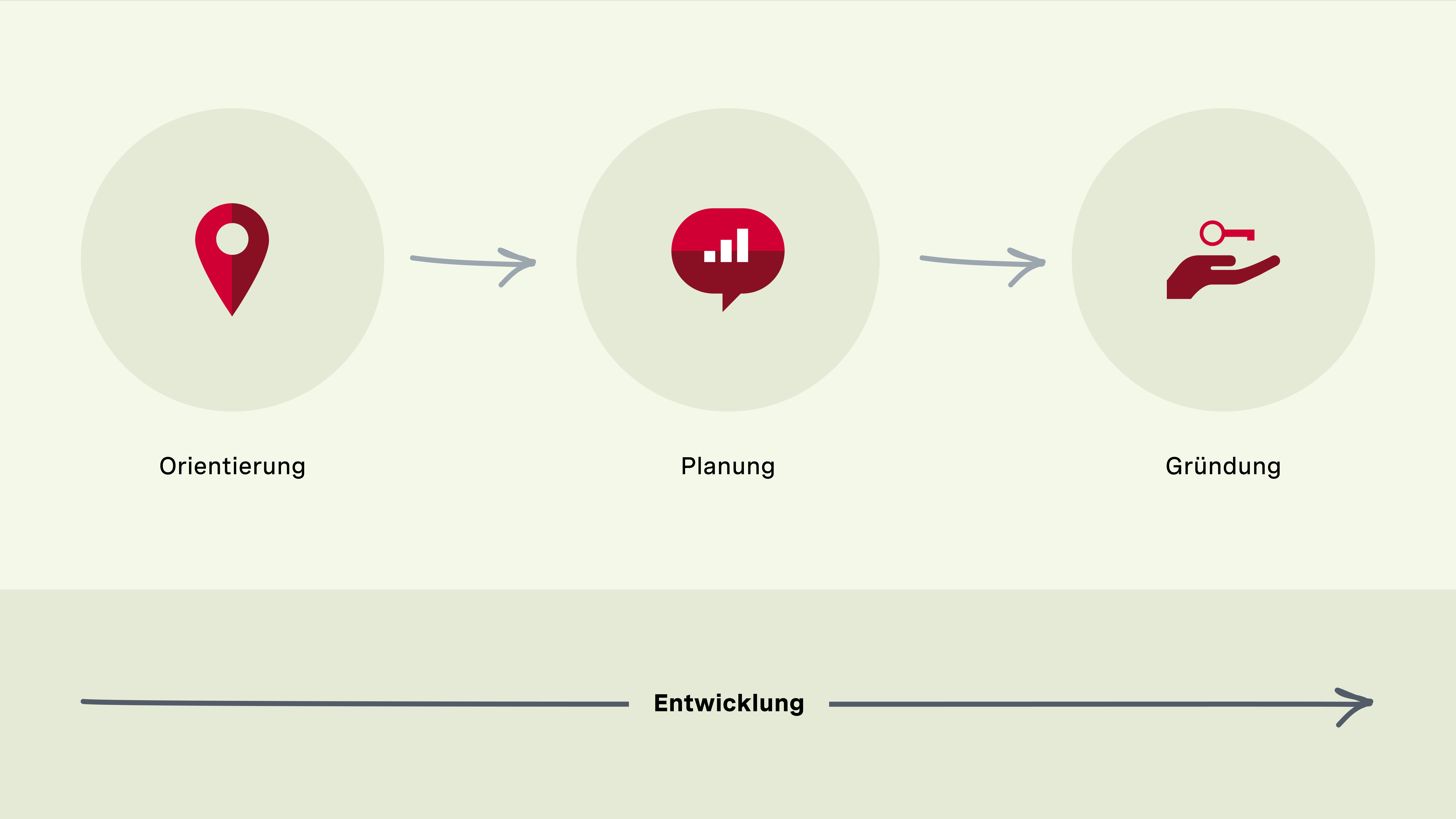 Orientierung

Planung

Gründung

Entwicklung